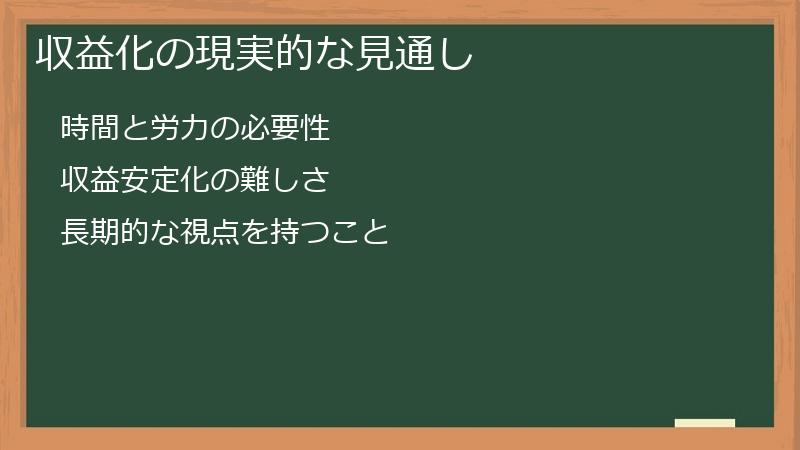 収益化の現実的な見通し

時間と労力の必要性

収益安定化の難しさ

長期的な視点を持つこと